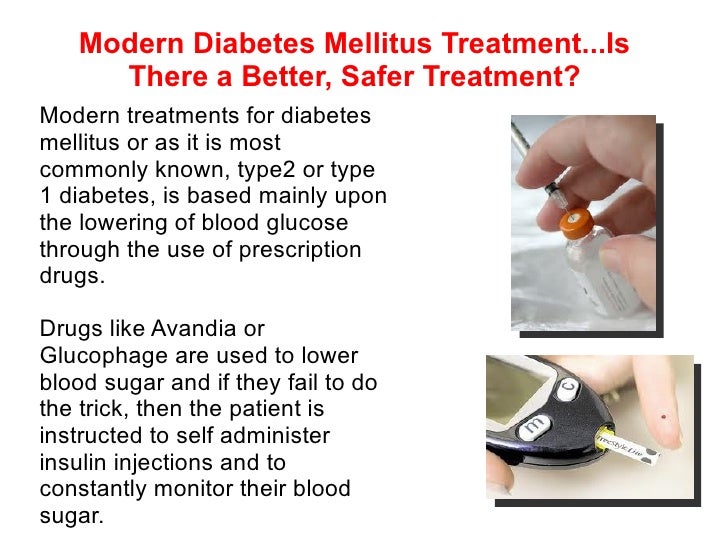 Modern Diabetes Mellitus Treatment...Is There a Better, Safer Treatment?

Modern treatments for diabetes mellitus or as it is most commonly known, type2 or type 1 diabetes, is based mainly upon the lowering of blood glucose through the use of prescription drugs.

Drugs like Avandia or Glucophage are used to lower blood sugar and if they fail to do the trick, then the patient is instructed to self administer insulin injections and to constantly monitor their blood sugar.

c
m
FreeStyle Lite